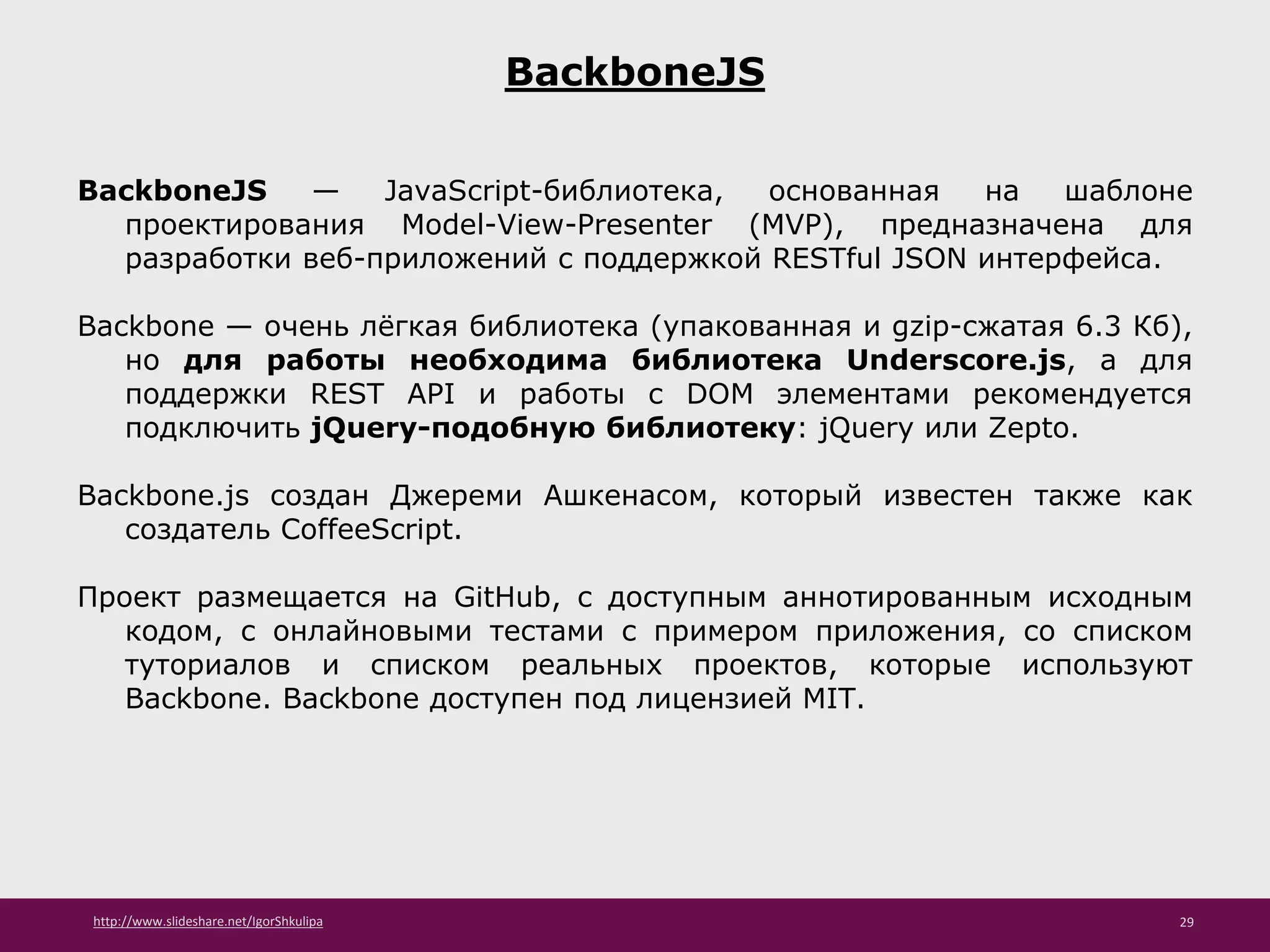 BackboneJS

BackboneJS — JavaScript-библиотека, основанная на шаблоне проектирования Model-View-Presenter (MVP), предназначена для разработки веб-приложений с поддержкой RESTful JSON интерфейса.

Backbone — очень лёгкая библиотека (упакованная и gzip-сжатая 6.3 Кб), но для работы необходима библиотека Underscore.js, а для поддержки REST API и работы с DOM элементами рекомендуется подключить jQuery-подобную библиотеку: jQuery или Zepto.

Backbone.js создан Джереми Ашкенасом, который известен также как создатель CoffeeScript.

Проект размещается на GitHub, с доступным аннотированным исходным кодом, с онлайновыми тестами с примером приложения, со списком туториалов и списком реальных проектов, которые используют Backbone. Backbone доступен под лицензией MIT.

http://www.slideshare.net/IgorShkulipa

29